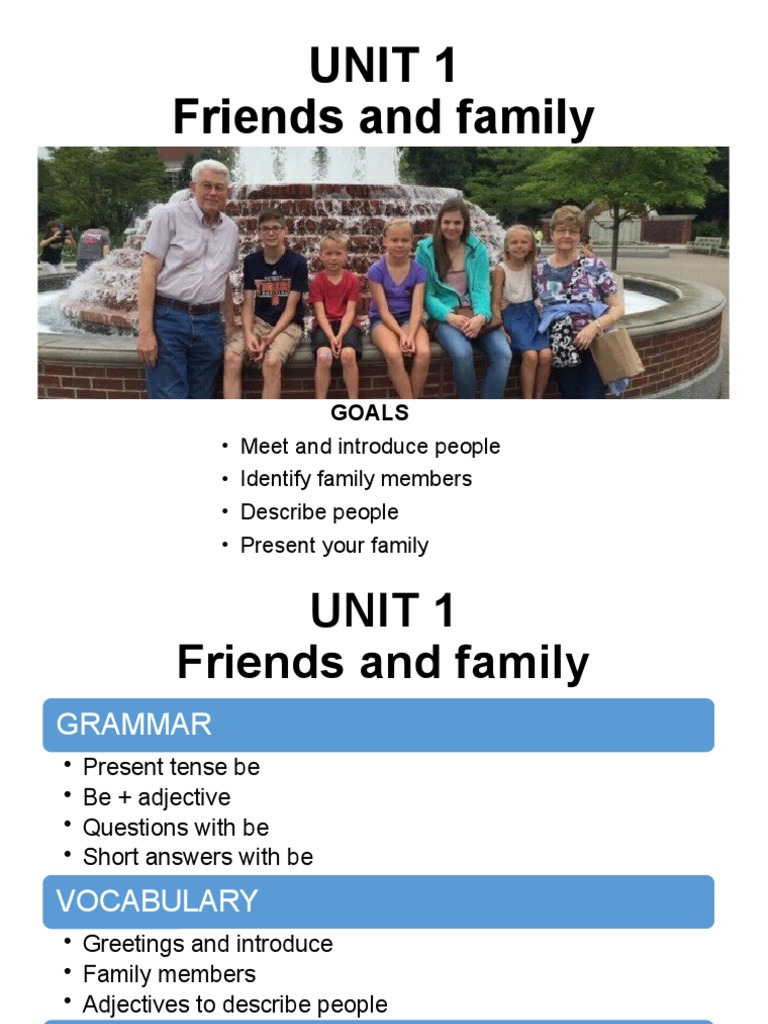 UNIT 1
Friends and family

GOALS
• Meet and introduce people
• Identify family members
• Describe people
• Present your family

UNIT 1
Friends and family

GRAMMAR
• Present tense be
• Be + adjective
• Questions with be
• Short answers with be

VOCABULARY
• Greetings and introduce
• Family members
• Adjectives to describe people